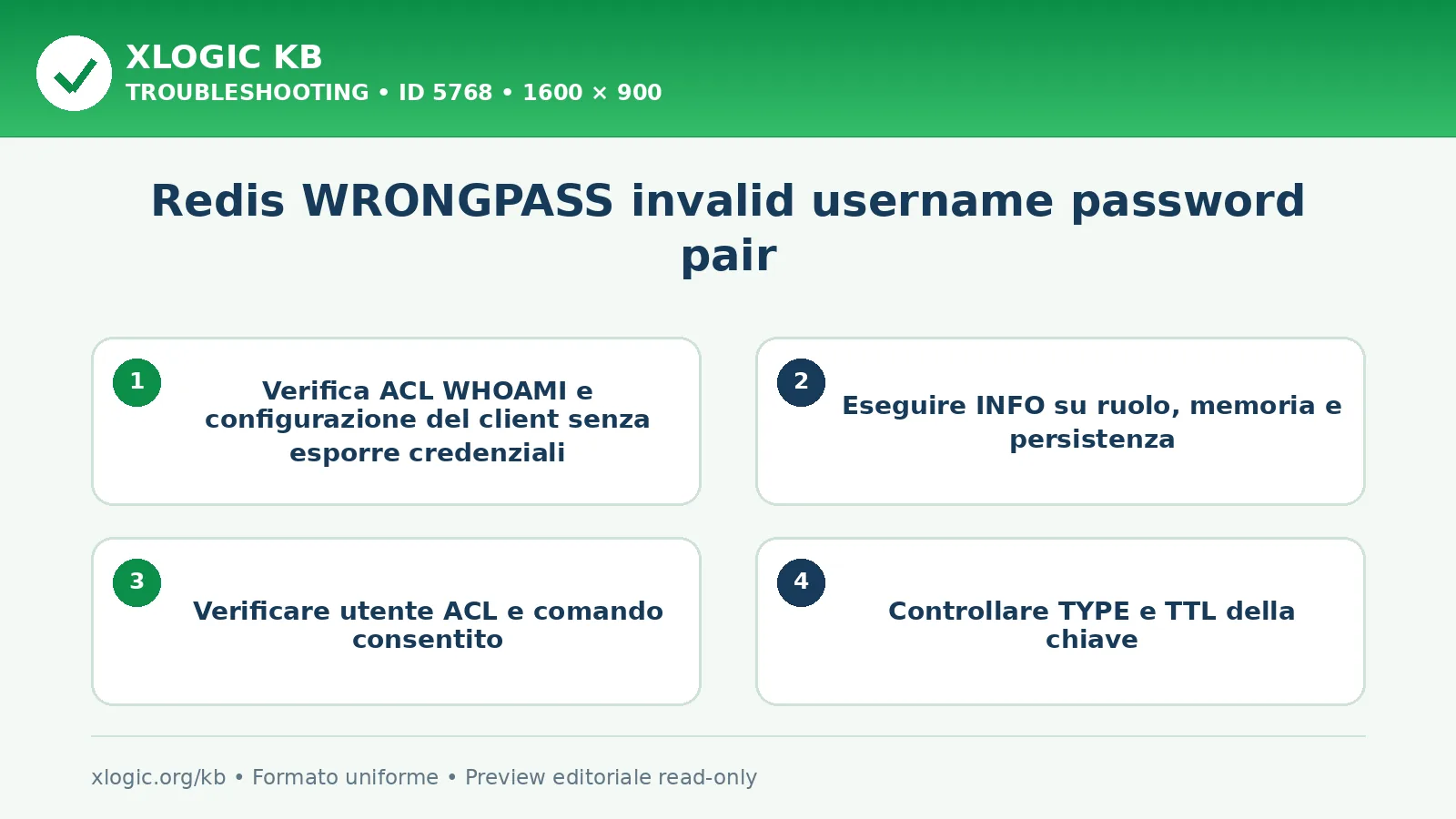 XLOGIC KB
TROUBLESHOOTING • ID 5768 • 1600 × 900

Redis WRONGPASS invalid username password pair

1
Verifica ACL WHOAMI e configurazione del client senza esporre credenziali

2
Eseguire INFO su ruolo, memoria e persistenza

3
Verificare utente ACL e comando consentito

4
Controllare TYPE e TTL della chiave

xlogic.org/kb • Formato uniforme • Preview editoriale read-only